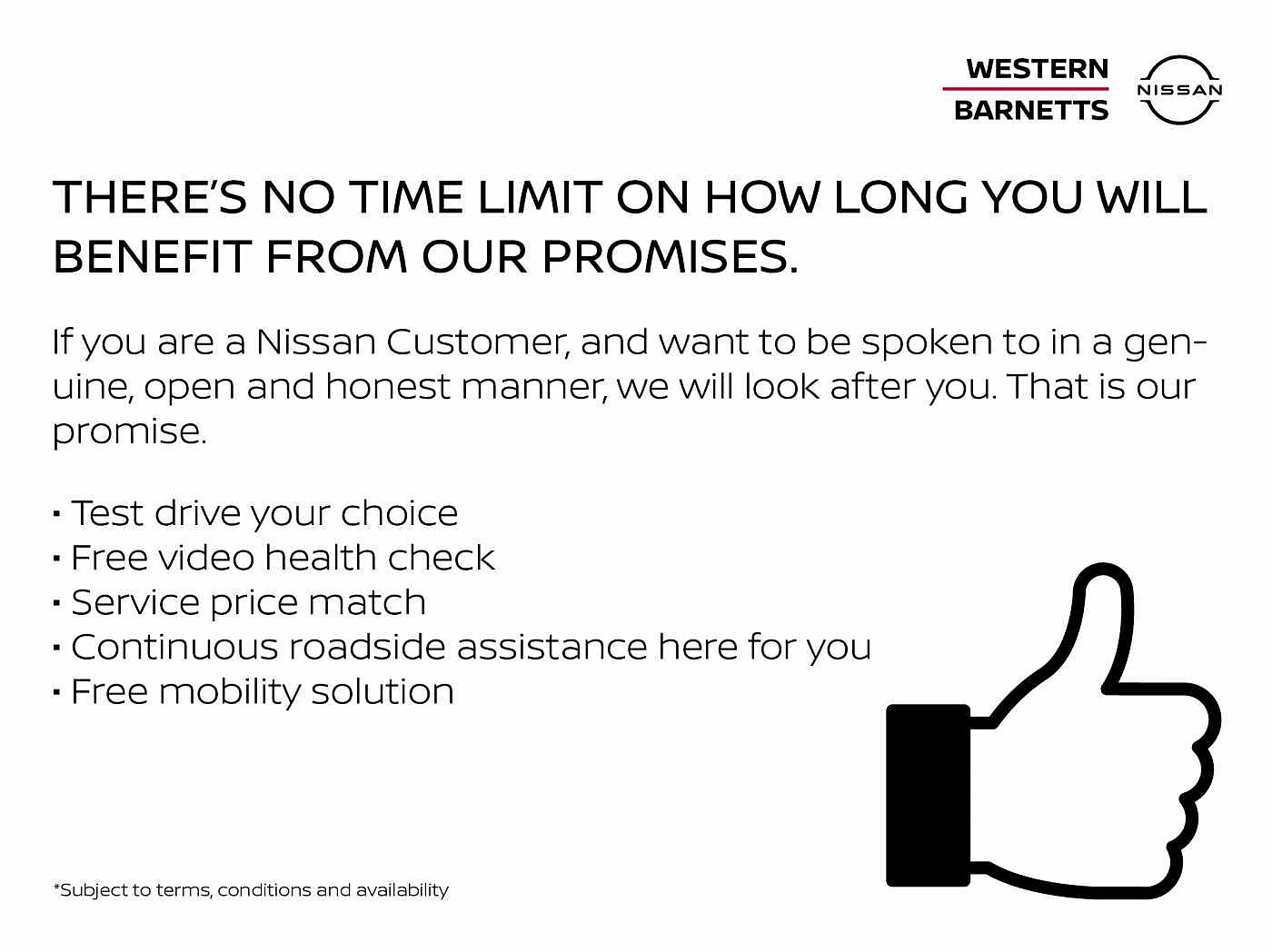 WESTERN
BARNETTS

NISSAN

THERE'S NO TIME LIMIT ON HOW LONG YOU WILL BENEFIT FROM OUR PROMISES.

If you are a Nissan Customer, and want to be spoken to in a genuine, open and honest manner, we will look after you. That is our promise.

· Test drive your choice
· Free video health check
· Service price match
· Continuous roadside assistance here for you
· Free mobility solution

*Subject to terms, conditions and availability